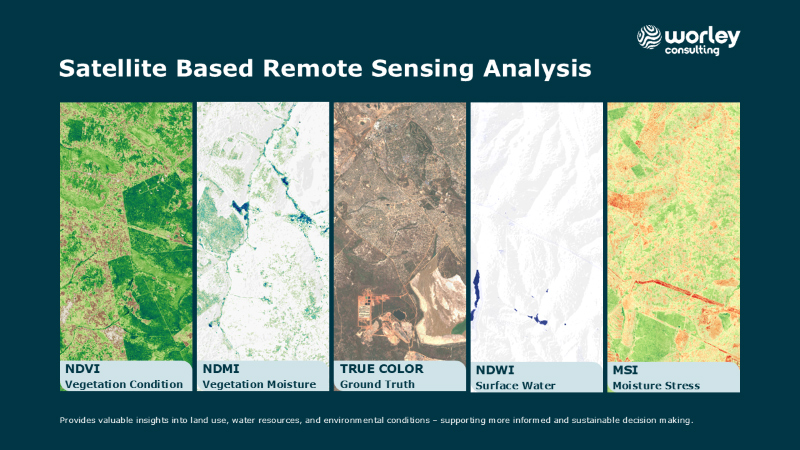 worley consulting

Satellite Based Remote Sensing Analysis

NDVI
Vegetation Condition

NDMI
Vegetation Moisture

TRUE COLOR
Ground Truth

NDWI
Surface Water

MSI
Moisture Stress

Provides valuable insights into land use, water resources, and environmental conditions – supporting more informed and sustainable decision making.